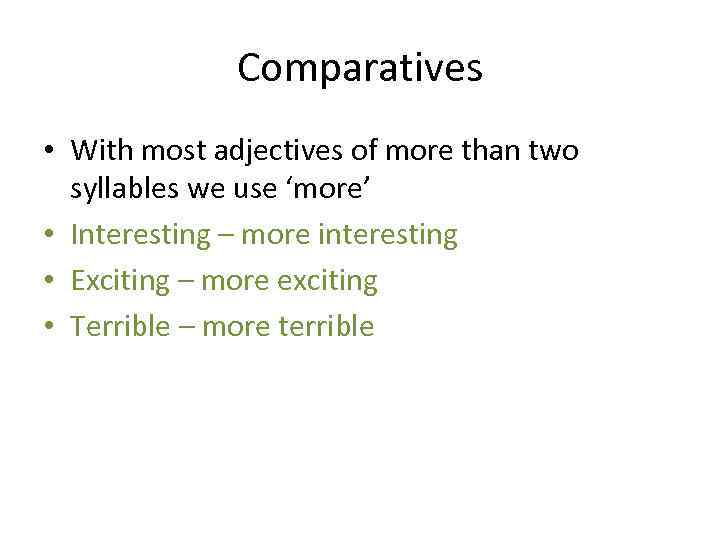 Comparatives

• With most adjectives of more than two syllables we use ‘more’
• Interesting – more interesting
• Exciting – more exciting
• Terrible – more terrible